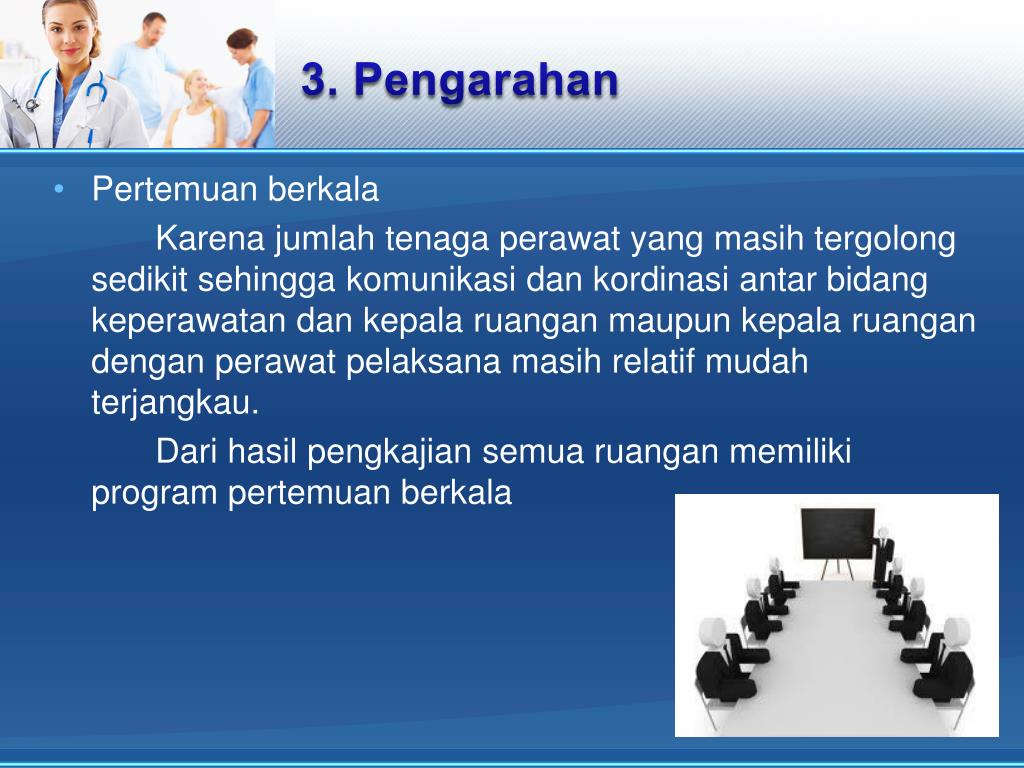 3. Pengarahan

• Pertemuan berkala

Karena jumlah tenaga perawat yang masih tergolong sedikit sehingga komunikasi dan kordinasi antar bidang keperawatan dan kepala ruangan maupun kepala ruangan dengan perawat pelaksana masih relatif mudah terjangkau.

Dari hasil pengkajian semua ruangan memiliki program pertemuan berkala